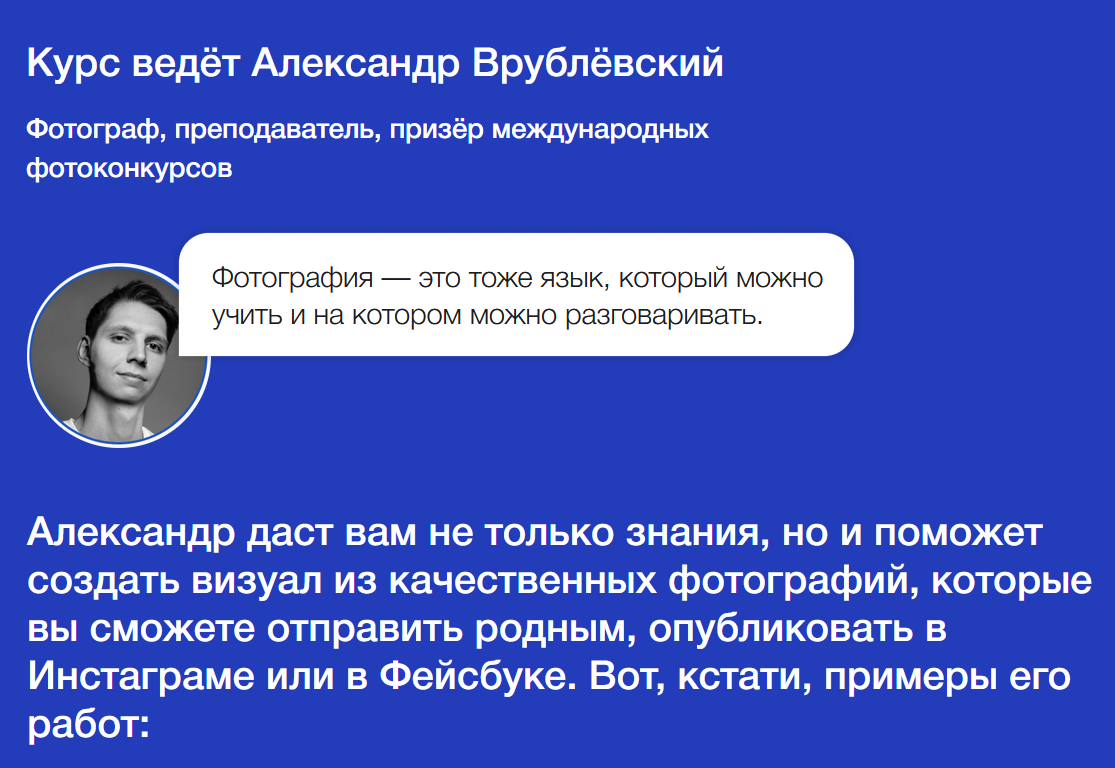 Курс ведёт Александр Врублёвский

Фотограф, преподаватель, призёр международных фотоконкурсов

Фотография — это тоже язык, который можно учить и на котором можно разговаривать.

Александр даст вам не только знания, но и поможет создать визуал из качественных фотографий, которые вы сможете отправить родным, опубликовать в Инстаграме или в Фейсбуке. Вот, кстати, примеры его работ: